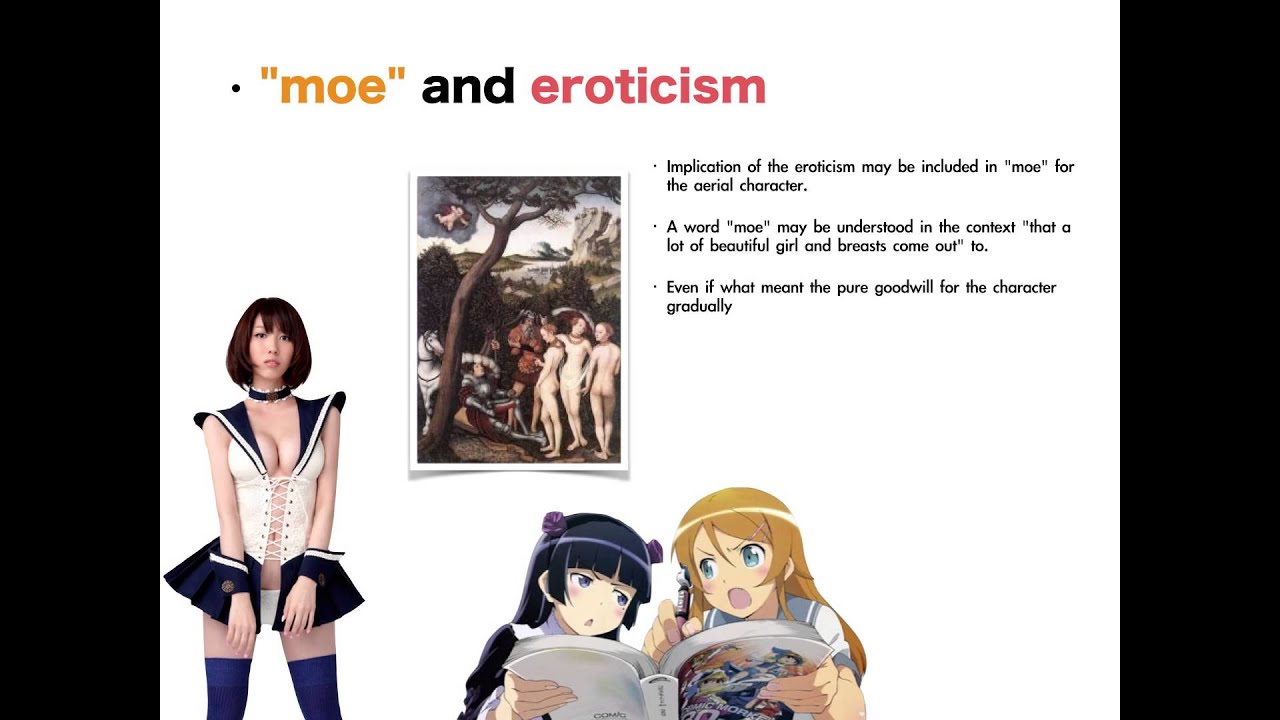 • "moe" and eroticism

· Implication of the eroticism may be included in "moe" for the aerial character.

· A word "moe" may be understood in the context "that a lot of beautiful girl and breasts come out" to.

· Even if what meant the pure goodwill for the character gradually

COMIC